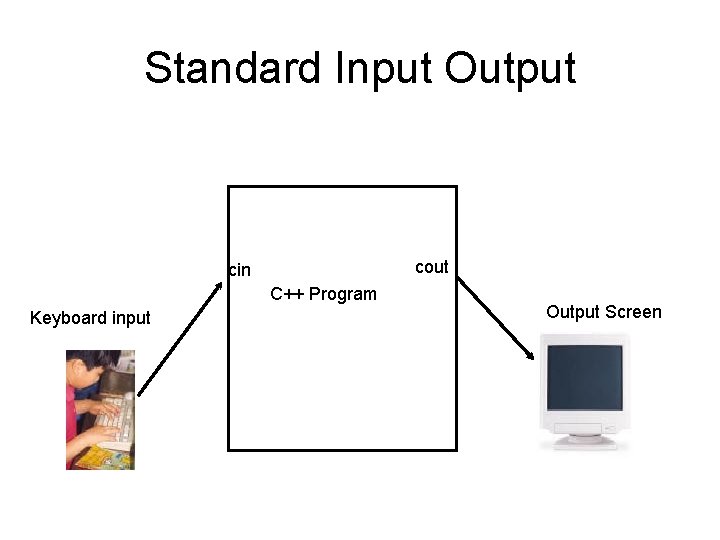 Standard Input Output

Keyboard input

cin

C++ Program

cout

Output Screen